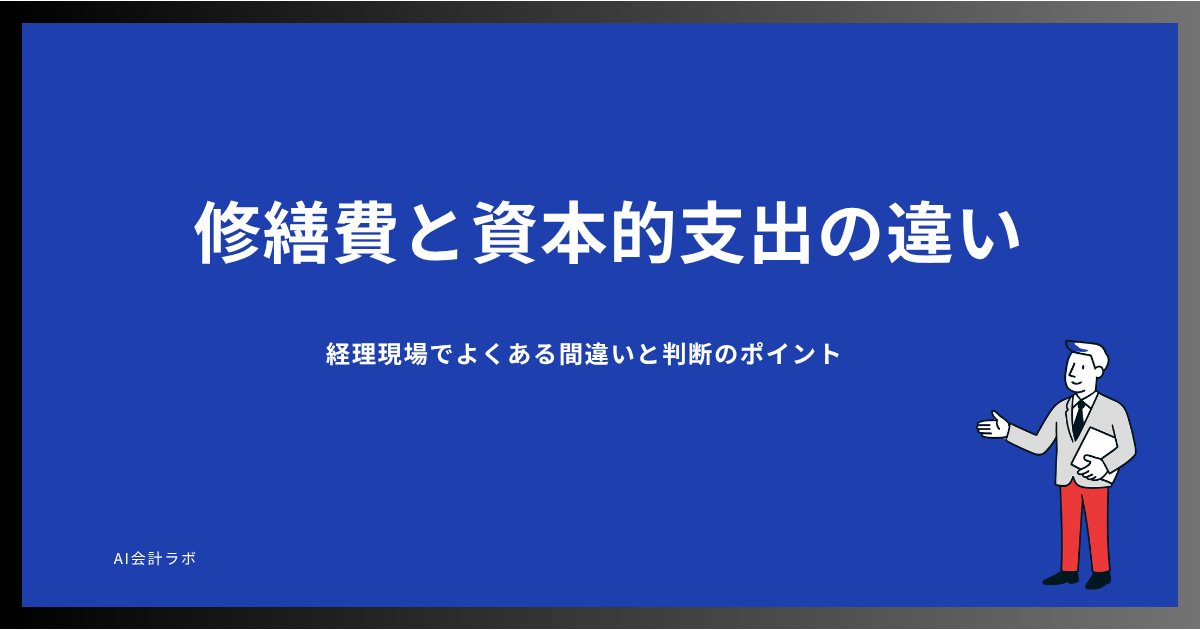 修繕費と資本的支出の違い

経理現場でよくある間違いと判断のポイント

AI会計ラボ